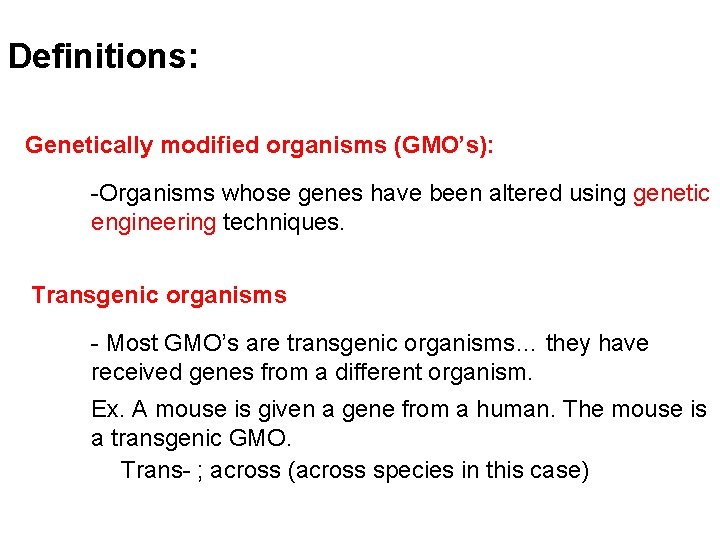 Definitions:

Genetically modified organisms (GMO’s):

-Organisms whose genes have been altered using genetic engineering techniques.

Transgenic organisms

- Most GMO’s are transgenic organisms… they have received genes from a different organism.

Ex. A mouse is given a gene from a human. The mouse is a transgenic GMO.

Trans- ; across (across species in this case)